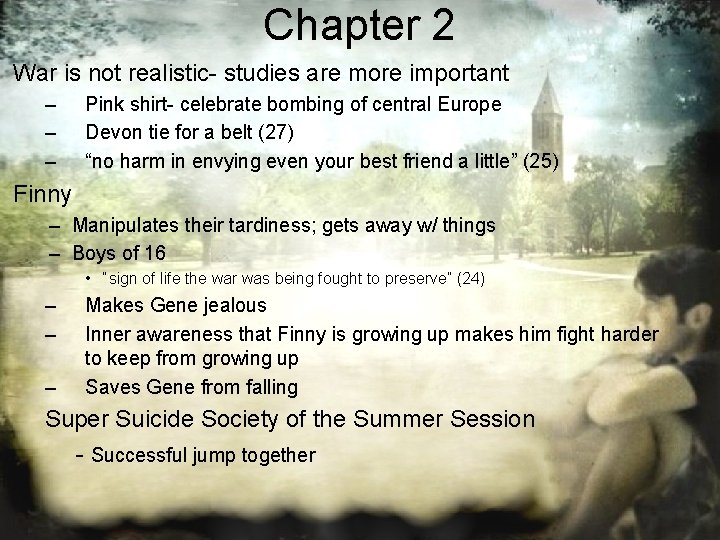 Chapter 2

War is not realistic- studies are more important
– Pink shirt- celebrate bombing of central Europe
– Devon tie for a belt (27)
– “no harm in envying even your best friend a little” (25)

Finny
– Manipulates their tardiness; gets away w/ things
– Boys of 16
• "sign of life the war was being fought to preserve" (24)
– Makes Gene jealous
– Inner awareness that Finny is growing up makes him fight harder to keep from growing up
– Saves Gene from falling

Super Suicide Society of the Summer Session
- Successful jump together